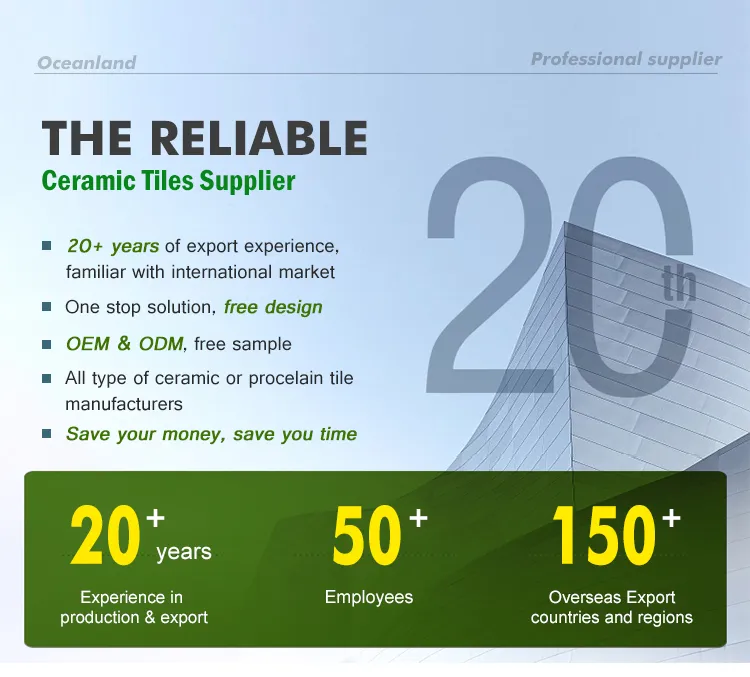 Oceanland

Professional supplier

THE RELIABLE

Ceramic Tiles Supplier

20th

- 20+ years of export experience, familiar with international market
- One stop solution, free design
- OEM & ODM, free sample
- All type of ceramic or procelain tile manufacturers
- Save your money, save you time

20+ years
Experience in production & export

50+
Employees

150+
Overseas Export countries and regions